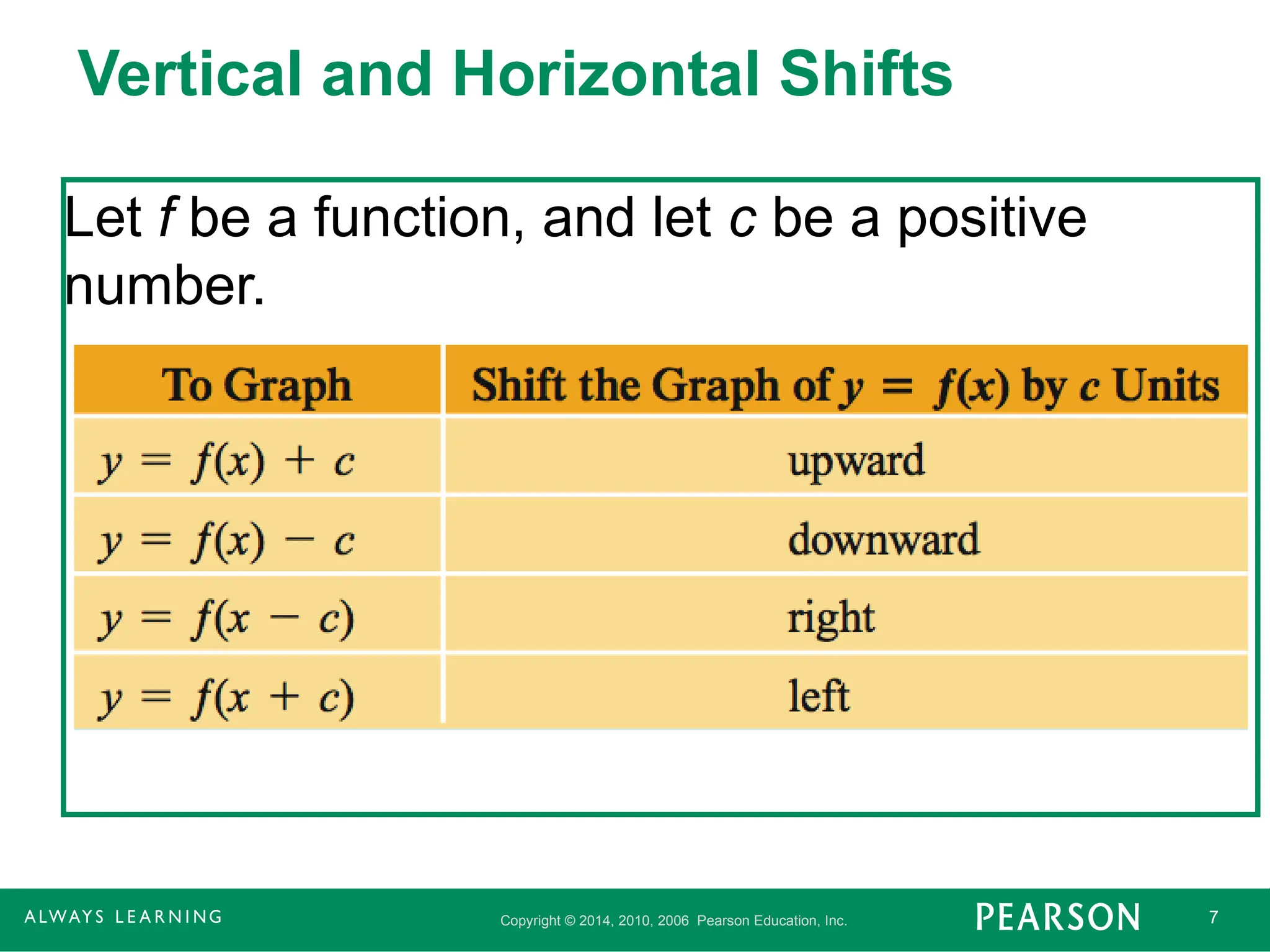 Vertical and Horizontal Shifts

Let $f$ be a function, and let $c$ be a positive number.

| To Graph | Shift the Graph of $y = f(x)$ by $c$ Units |
|---|---|
| $y = f(x) + c$ | upward |
| $y = f(x) - c$ | downward |
| $y = f(x - c)$ | right |
| $y = f(x + c)$ | left |

ALWAYS LEARNING

Copyright © 2014, 2010, 2006 Pearson Education, Inc.

PEARSON

7